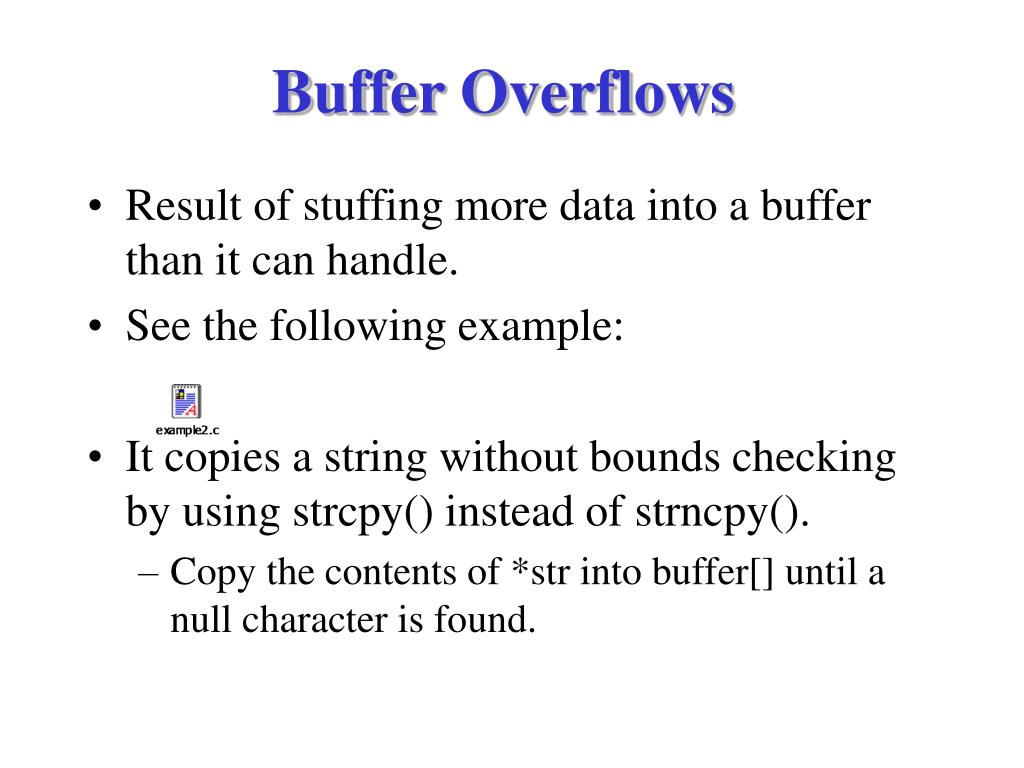 Buffer Overflows

• Result of stuffing more data into a buffer than it can handle.
• See the following example:

example2.c

• It copies a string without bounds checking by using strcpy() instead of strncpy().
– Copy the contents of *str into buffer[] until a null character is found.